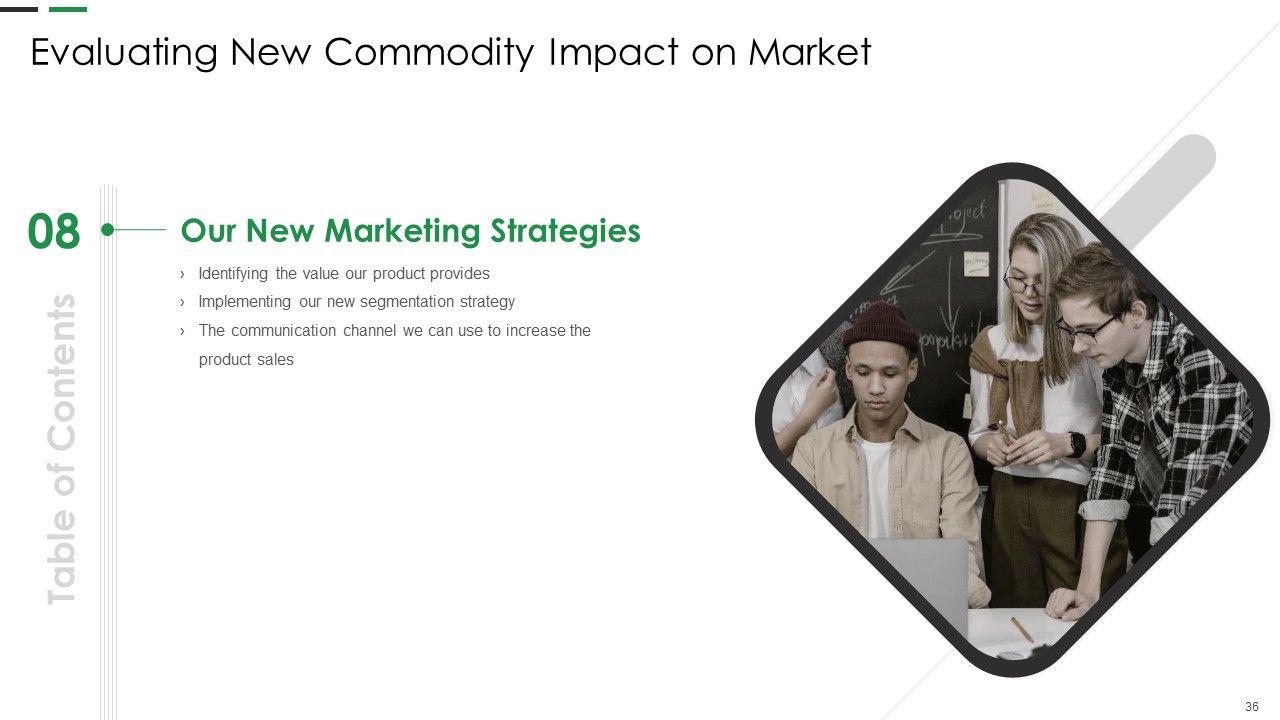 Evaluating New Commodity Impact on Market

Table of Contents

08

Our New Marketing Strategies

› Identifying the value our product provides
› Implementing our new segmentation strategy
› The communication channel we can use to increase the product sales

36